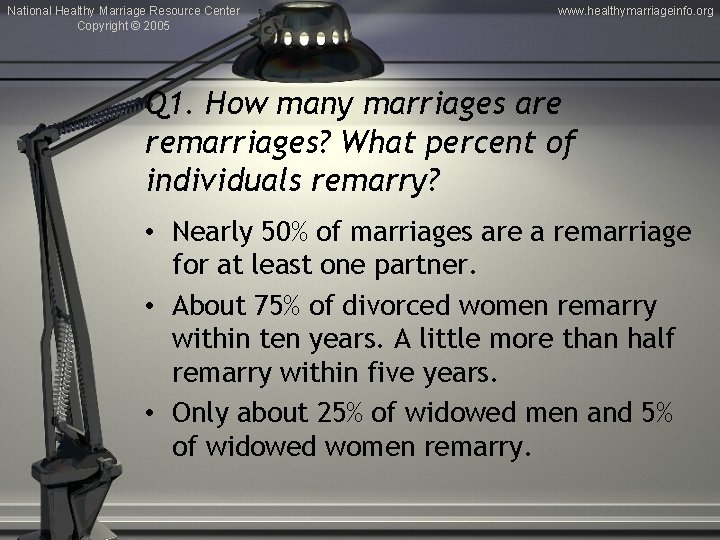 National Healthy Marriage Resource Center
Copyright © 2005

www.healthymarriageinfo.org

Q1. How many marriages are remarriages? What percent of individuals remarry?

• Nearly 50% of marriages are a remarriage for at least one partner.

• About 75% of divorced women remarry within ten years. A little more than half remarry within five years.

• Only about 25% of widowed men and 5% of widowed women remarry.